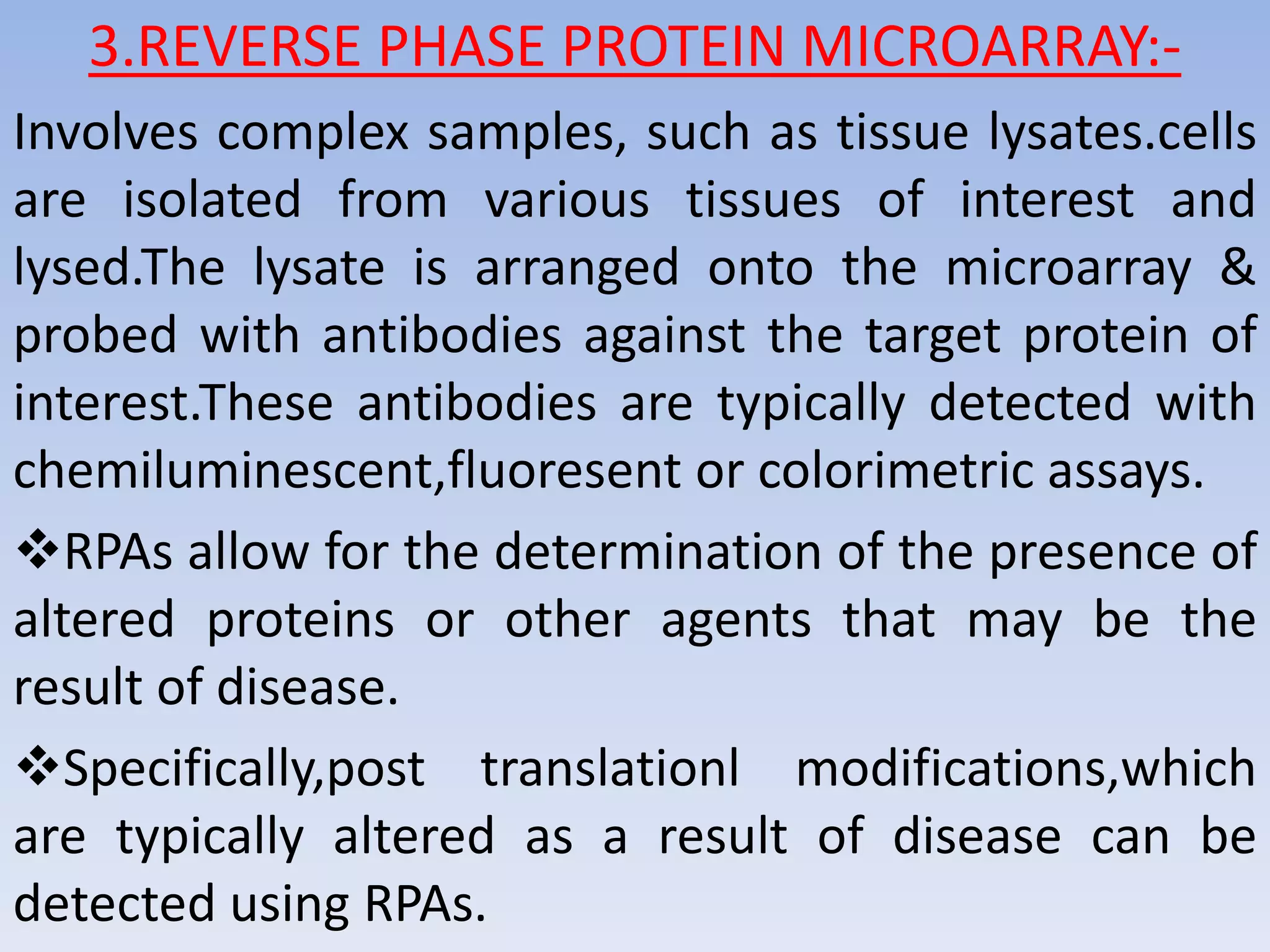 3.REVERSE PHASE PROTEIN MICROARRAY:-

Involves complex samples, such as tissue lysates.cells are isolated from various tissues of interest and lysed.The lysate is arranged onto the microarray & probed with antibodies against the target protein of interest.These antibodies are typically detected with chemiluminescent,fluoresent or colorimetric assays.

❖RPAs allow for the determination of the presence of altered proteins or other agents that may be the result of disease.

❖Specifically,post translationl modifications,which are typically altered as a result of disease can be detected using RPAs.